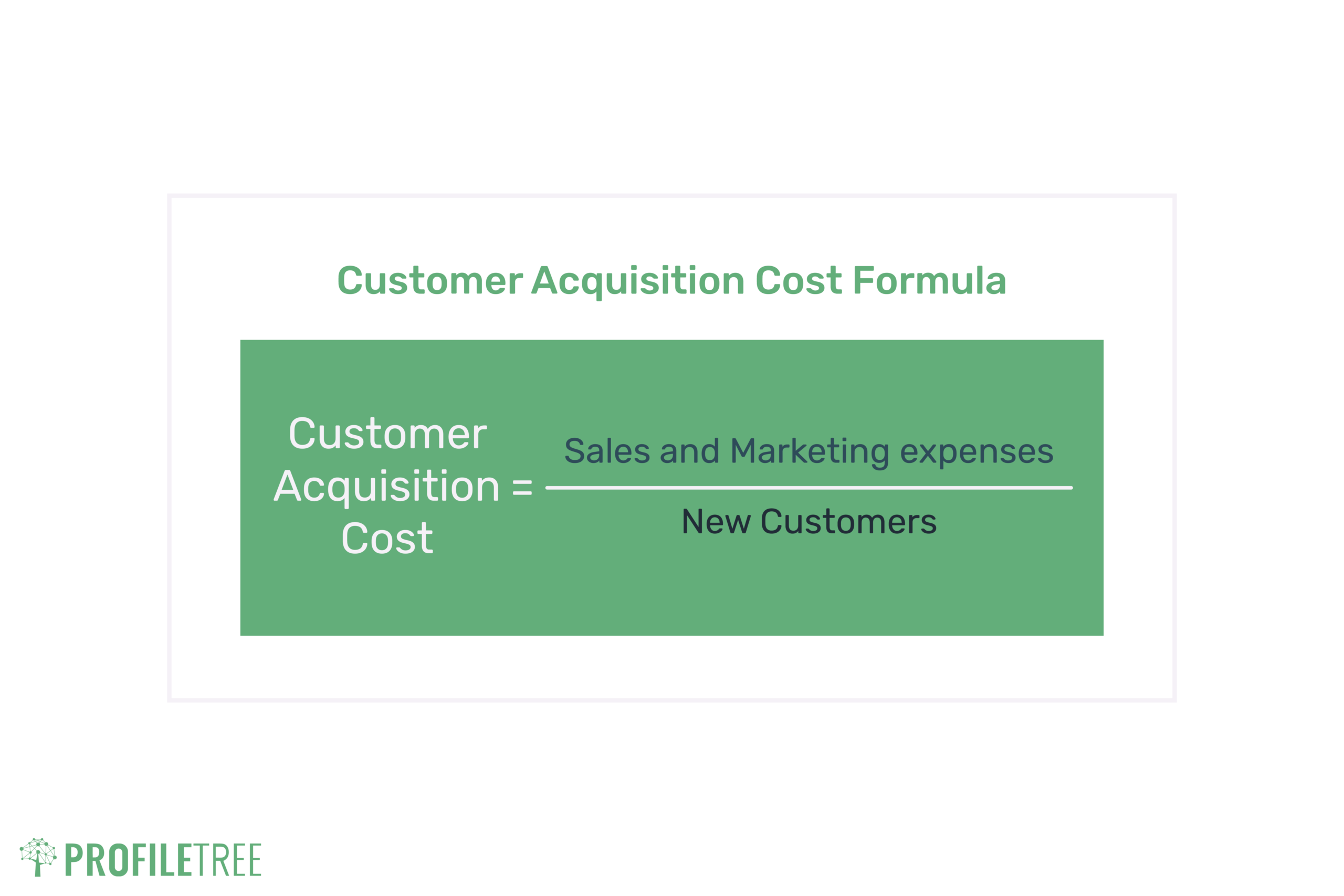 Customer Acquisition Cost Formula

$\text{Customer Acquisition Cost} = \frac{\text{Sales and Marketing expenses}}{\text{New Customers}}$

PROFILETREE